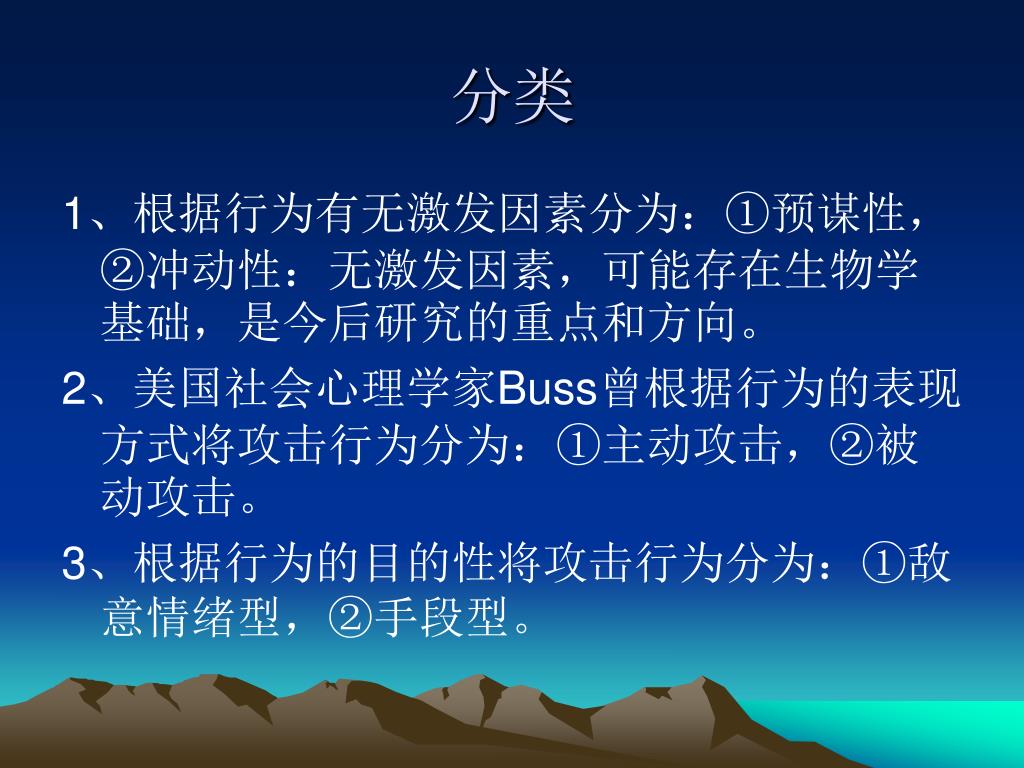 分类

1、根据行为有无激发因素分为：①预谋性，②冲动性：无激发因素，可能存在生物学基础，是今后研究的重点和方向。

2、美国社会心理学家Buss曾根据行为的表现方式将攻击行为分为：①主动攻击，②被动攻击。

3、根据行为的目的性将攻击行为分为：①敌意情绪型，②手段型。